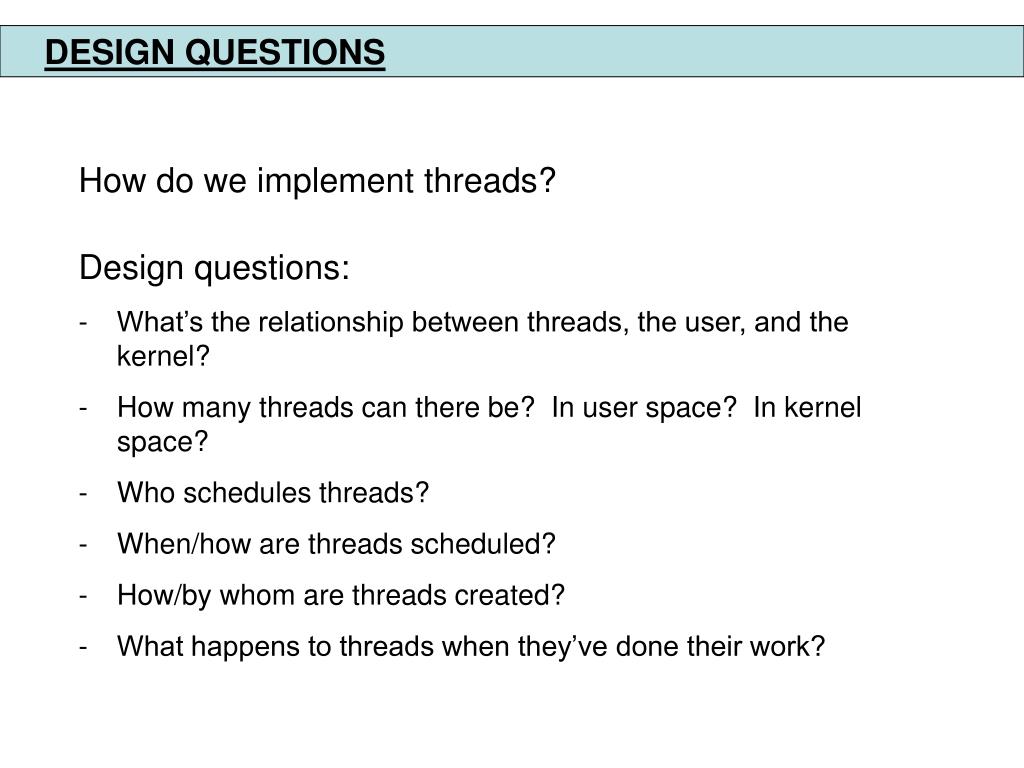 DESIGN QUESTIONS

How do we implement threads?

Design questions:

- What’s the relationship between threads, the user, and the kernel?
- How many threads can there be? In user space? In kernel space?
- Who schedules threads?
- When/how are threads scheduled?
- How/by whom are threads created?
- What happens to threads when they’ve done their work?